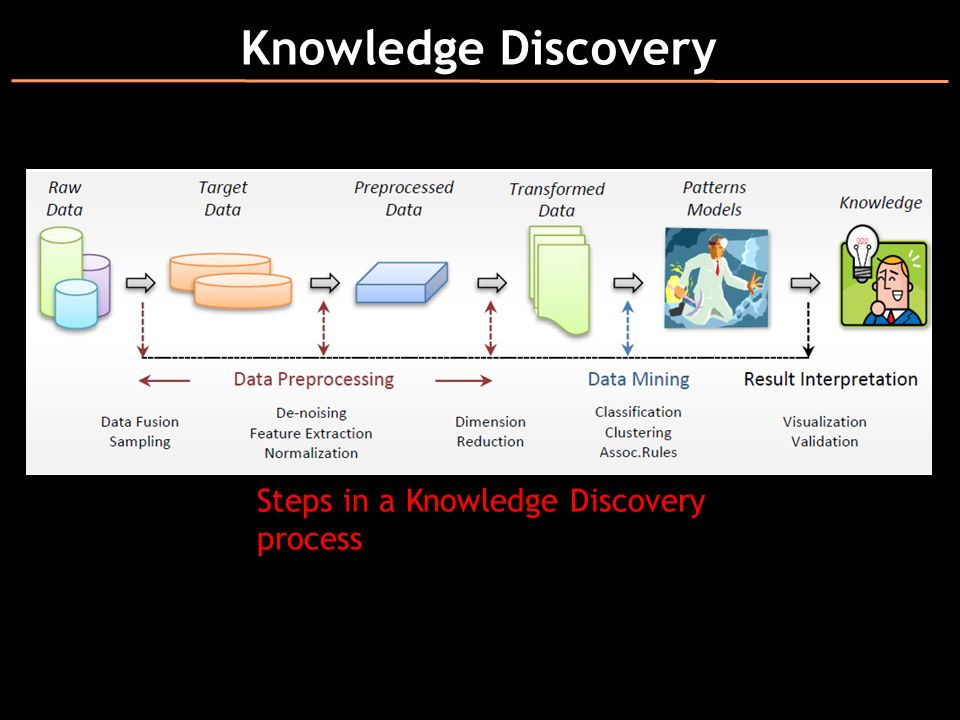 Knowledge Discovery

Raw Data

Target Data

Preprocessed Data

Transformed Data

Patterns Models

Knowledge

Data Preprocessing

Data Mining

Result Interpretation

Data Fusion
Sampling

De-noising
Feature Extraction
Normalization

Dimension
Reduction

Classification
Clustering
Assoc.Rules

Visualization
Validation

Steps in a Knowledge Discovery process